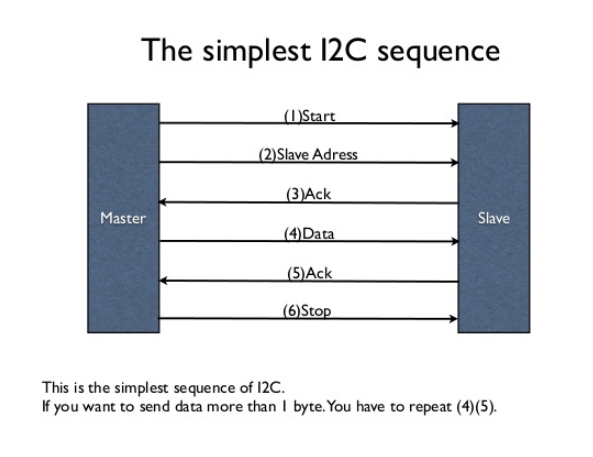 The simplest I2C sequence

Master

(1)Start

(2)Slave Adress

(3)Ack

(4)Data

(5)Ack

(6)Stop

Slave

This is the simplest sequence of I2C.
If you want to send data more than 1 byte. You have to repeat (4)(5).